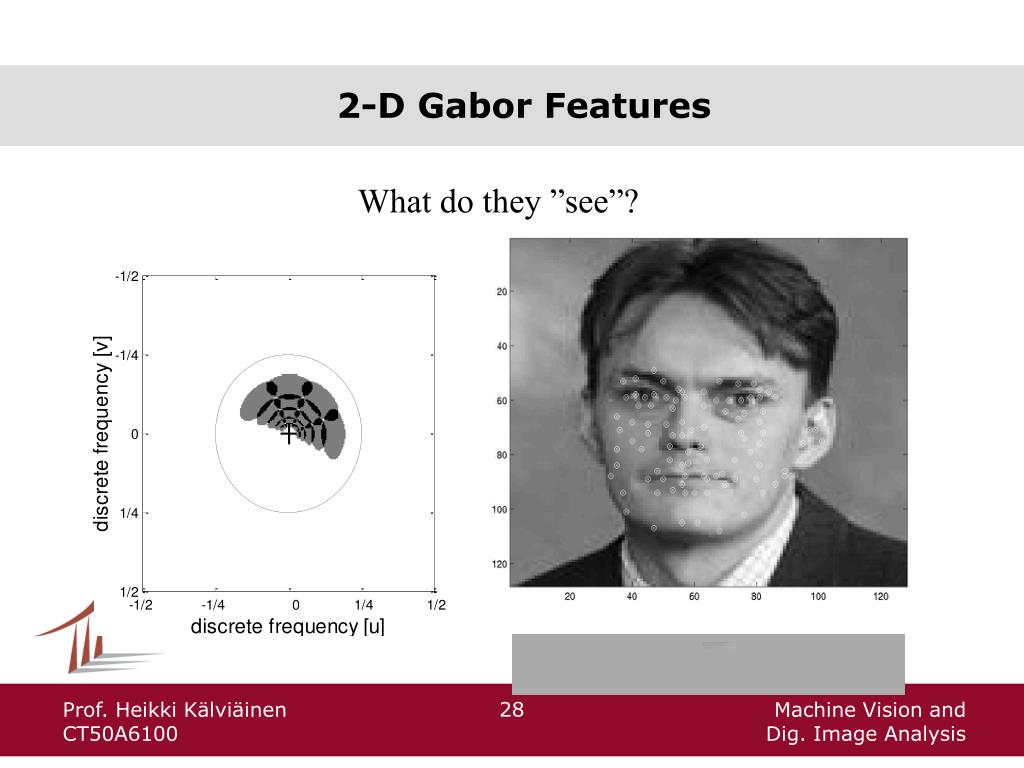 2-D Gabor Features

What do they ”see”?

-1/2
-1/4
0
1/4
1/2
discrete frequency [v]
-1/2
-1/4
0
1/4
1/2
discrete frequency [u]

20
40
60
80
100
120
20
40
60
80
100
120

Prof. Heikki Kälviäinen
CT50A6100

28

Machine Vision and
Dig. Image Analysis